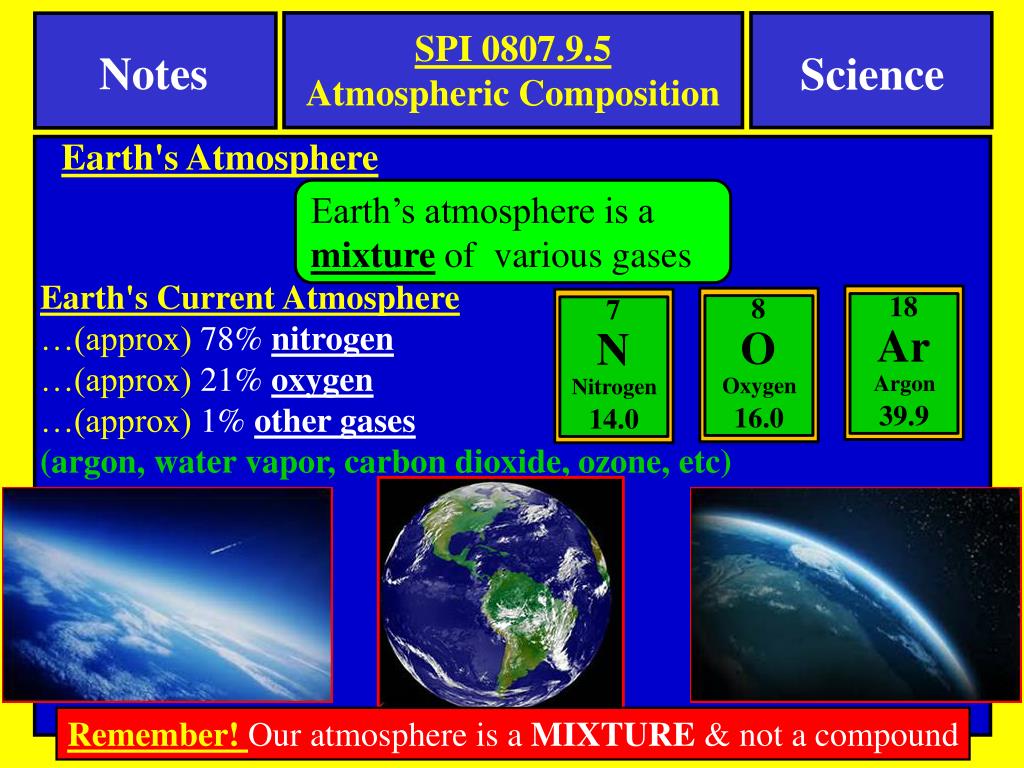 Notes

SPI 0807.9.5
Atmospheric Composition

Science

Earth's Atmosphere

Earth’s atmosphere is a mixture of various gases

Earth's Current Atmosphere
…(approx) 78% nitrogen
…(approx) 21% oxygen
…(approx) 1% other gases
(argon, water vapor, carbon dioxide, ozone, etc)

7
N
Nitrogen
14.0

8
O
Oxygen
16.0

18
Ar
Argon
39.9

Remember! Our atmosphere is a MIXTURE & not a compound